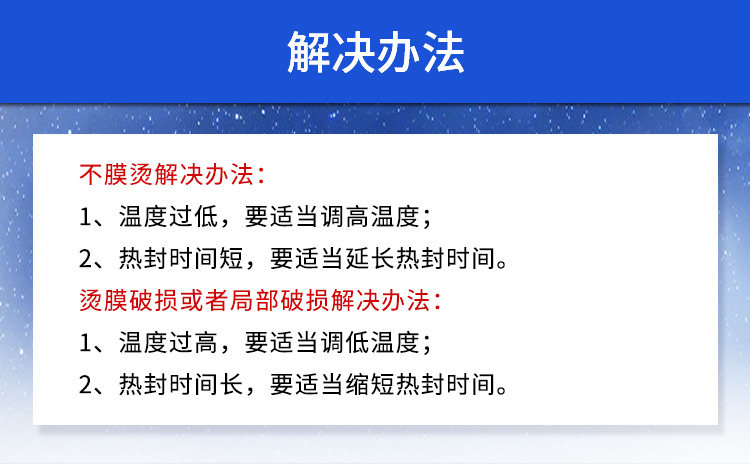 解决办法

不膜烫解决办法：

1、温度过低，要适当调高温度；

2、热封时间短，要适当延长热封时间。

烫膜破损或者局部破损解决办法：

1、温度过高，要适当调低温度；

2、热封时间长，要适当缩短热封时间。